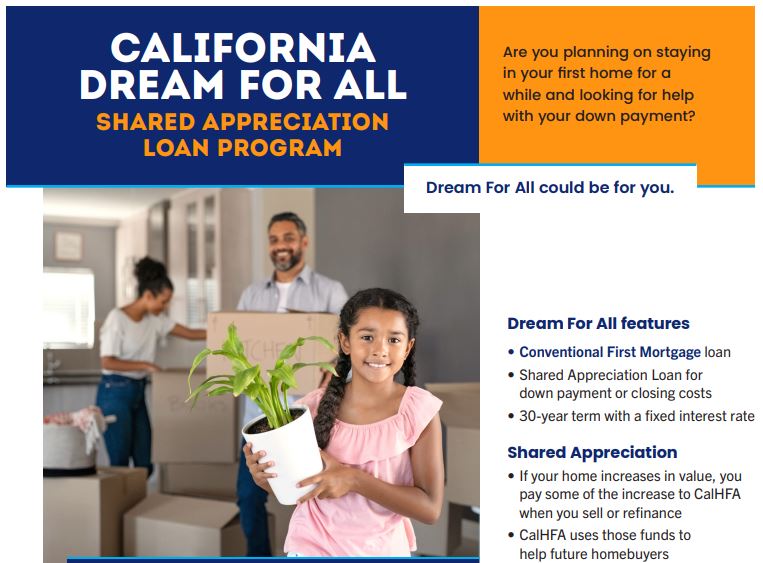 CALIFORNIA DREAM FOR ALL

SHARED APPRECIATION LOAN PROGRAM

Are you planning on staying in your first home for a while and looking for help with your down payment?

Dream For All could be for you.

Dream For All features

• Conventional First Mortgage loan
• Shared Appreciation Loan for down payment or closing costs
• 30-year term with a fixed interest rate

Shared Appreciation

• If your home increases in value, you pay some of the increase to CalHFA when you sell or refinance
• CalHFA uses those funds to help future homebuyers